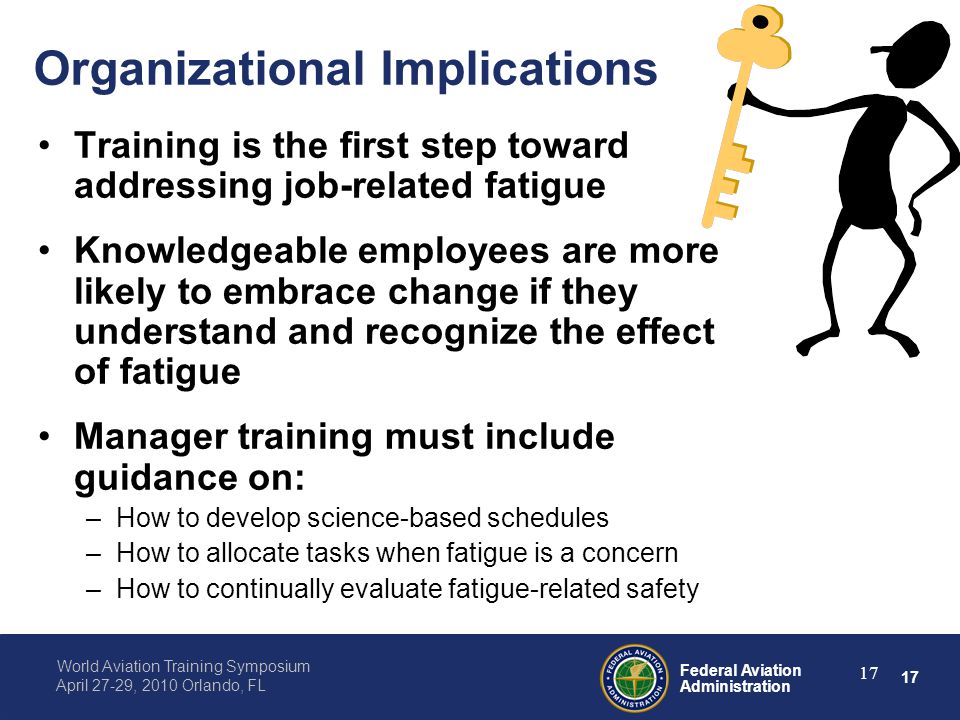 Organizational Implications

• Training is the first step toward addressing job-related fatigue

• Knowledgeable employees are more likely to embrace change if they understand and recognize the effect of fatigue

• Manager training must include guidance on:
– How to develop science-based schedules
– How to allocate tasks when fatigue is a concern
– How to continually evaluate fatigue-related safety

World Aviation Training Symposium
April 27-29, 2010 Orlando, FL

FEDERAL AVIATION ADMINISTRATION

Federal Aviation Administration

17

17